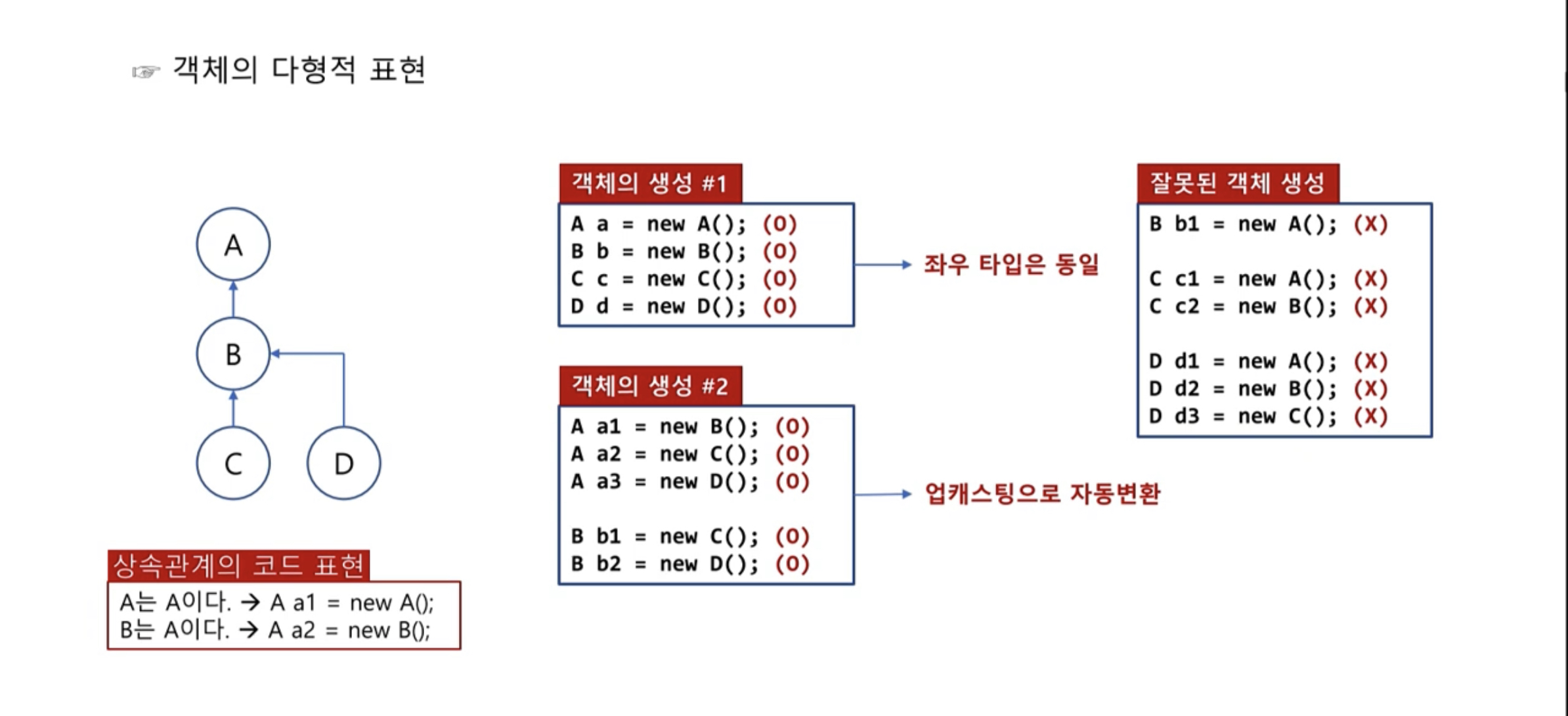 ☞ 객체의 다형적 표현

A

B

C

D

상속관계의 코드 표현

A는 A이다. → A a1 = new A();
B는 A이다. → A a2 = new B();

객체의 생성 #1

A a = new A(); (O)
B b = new B(); (O)
C c = new C(); (O)
D d = new D(); (O)

좌우 타입은 동일

객체의 생성 #2

A a1 = new B(); (O)
A a2 = new C(); (O)
A a3 = new D(); (O)

B b1 = new C(); (O)
B b2 = new D(); (O)

업캐스팅으로 자동변환

잘못된 객체 생성

B b1 = new A(); (X)

C c1 = new A(); (X)
C c2 = new B(); (X)

D d1 = new A(); (X)
D d2 = new B(); (X)
D d3 = new C(); (X)